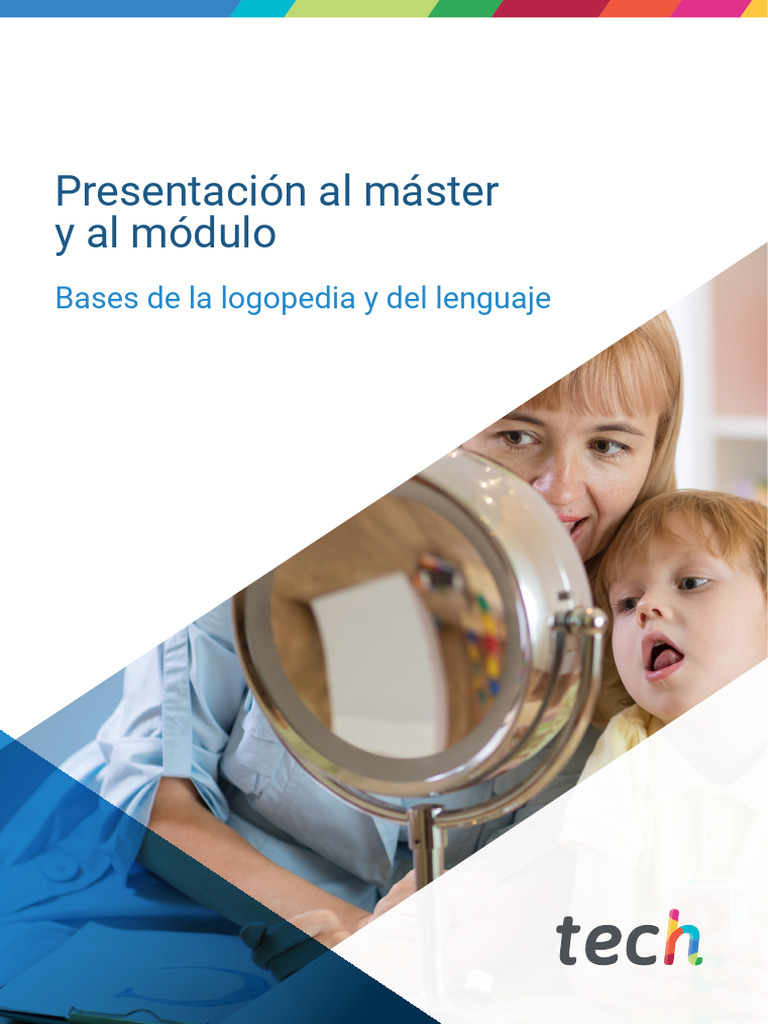 Presentación al máster y al módulo

Bases de la logopedia y del lenguaje

tech